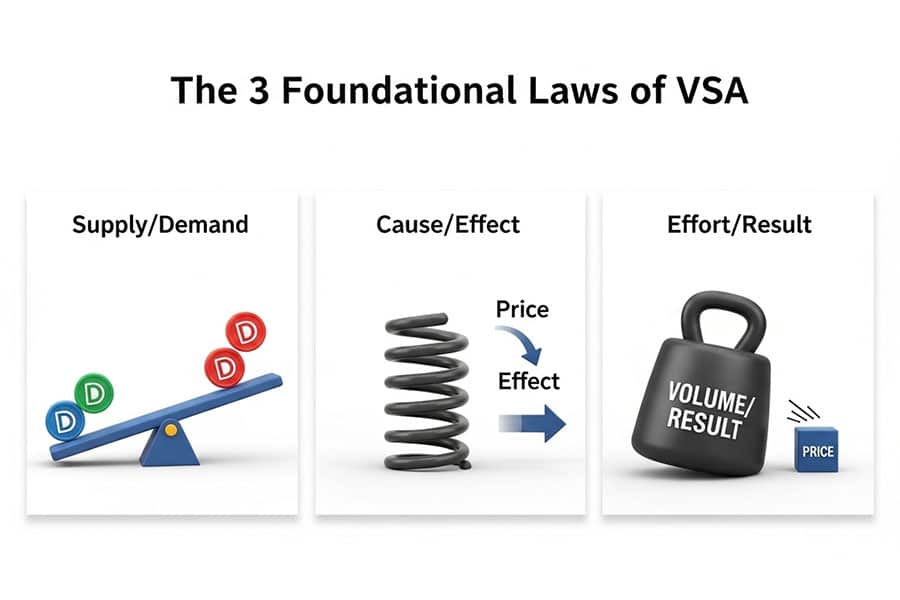 The 3 Foundational Laws of VSA

Supply/Demand

D D D D

Cause/Effect

Price

Effect

Effort/Result

VOLUME/ RESULT

PRICE